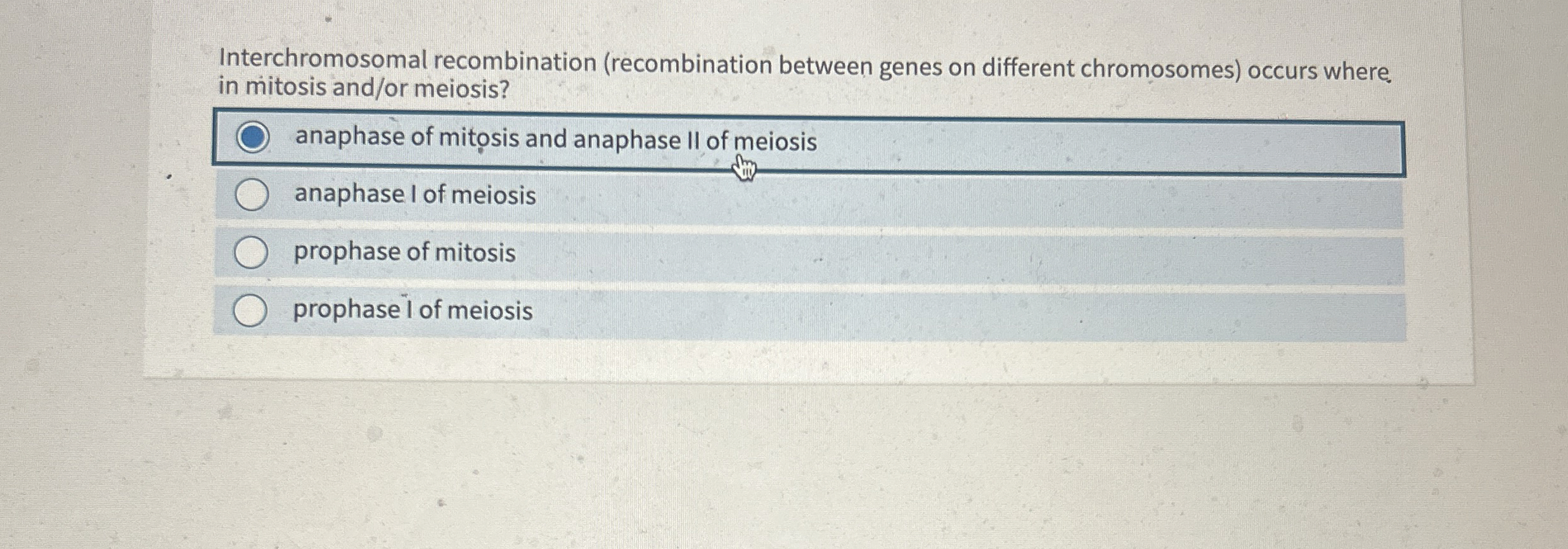 Interchromosomal recombination (recombination between genes on different chromosomes) occurs where in mitosis and/or meiosis?

anaphase of mitosis and anaphase II of meiosis

anaphase I of meiosis

prophase of mitosis

prophase I of meiosis